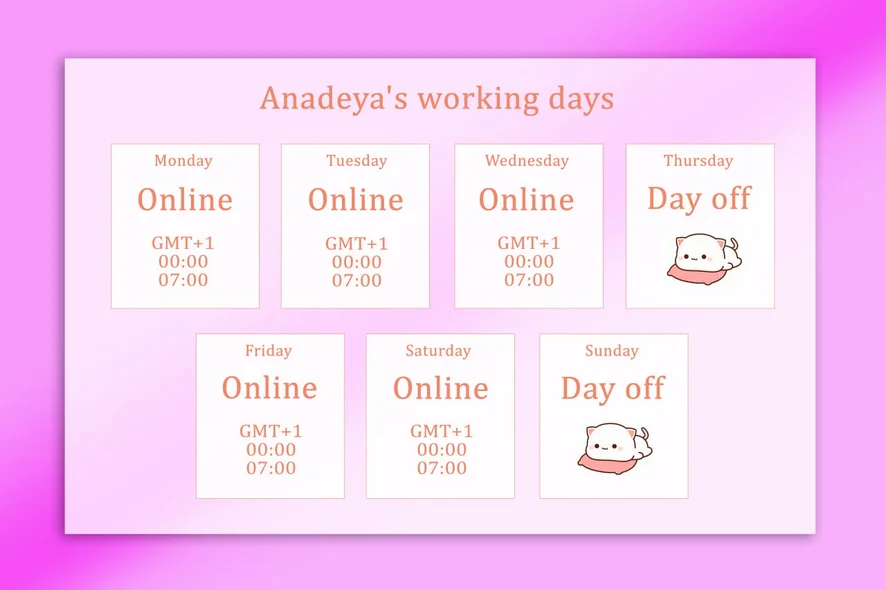 Anadeya's working days

Monday
Online
GMT+1
00:00
07:00

Tuesday
Online
GMT+1
00:00
07:00

Wednesday
Online
GMT+1
00:00
07:00

Thursday
Day off

Friday
Online
GMT+1
00:00
07:00

Saturday
Online
GMT+1
00:00
07:00

Sunday
Day off